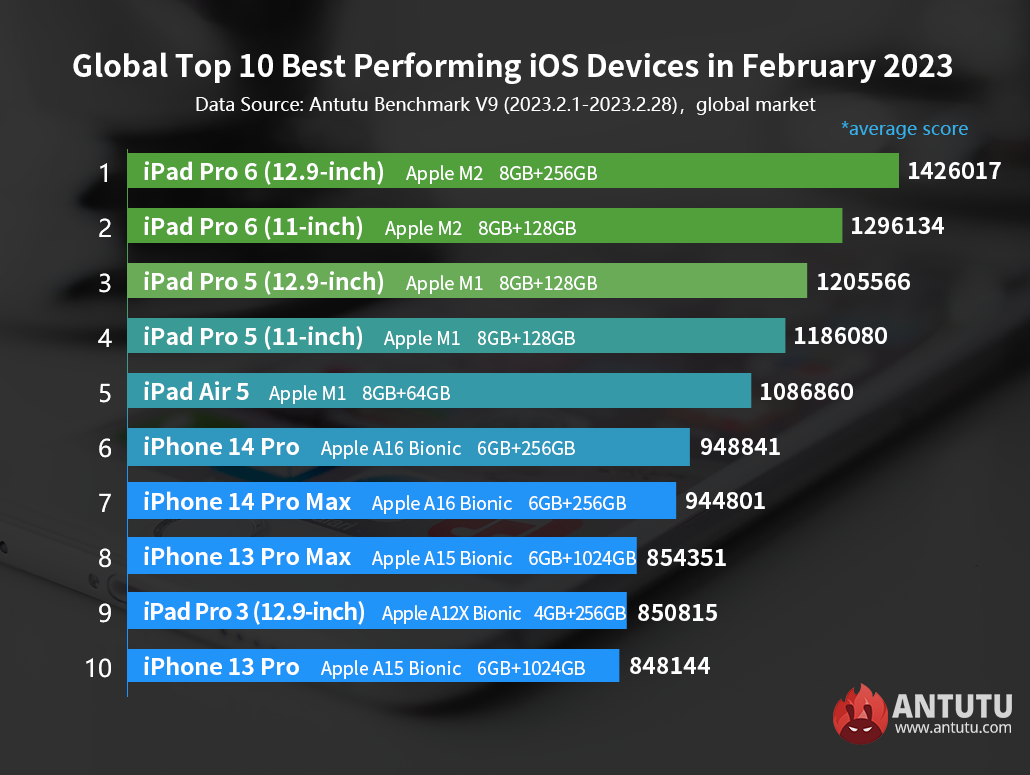 Global Top 10 Best Performing iOS Devices in February 2023

Data Source: Antutu Benchmark V9 (2023.2.1-2023.2.28)，global market

*average score

1 iPad Pro 6 (12.9-inch) Apple M2 8GB+256GB 1426017

2 iPad Pro 6 (11-inch) Apple M2 8GB+128GB 1296134

3 iPad Pro 5 (12.9-inch) Apple M1 8GB+128GB 1205566

4 iPad Pro 5 (11-inch) Apple M1 8GB+128GB 1186080

5 iPad Air 5 Apple M1 8GB+64GB 1086860

6 iPhone 14 Pro Apple A16 Bionic 6GB+256GB 948841

7 iPhone 14 Pro Max Apple A16 Bionic 6GB+256GB 944801

8 iPhone 13 Pro Max Apple A15 Bionic 6GB+1024GB 854351

9 iPad Pro 3 (12.9-inch) Apple A12X Bionic 4GB+256GB 850815

10 iPhone 13 Pro Apple A15 Bionic 6GB+1024GB 848144

ANTUTU
www.antutu.com